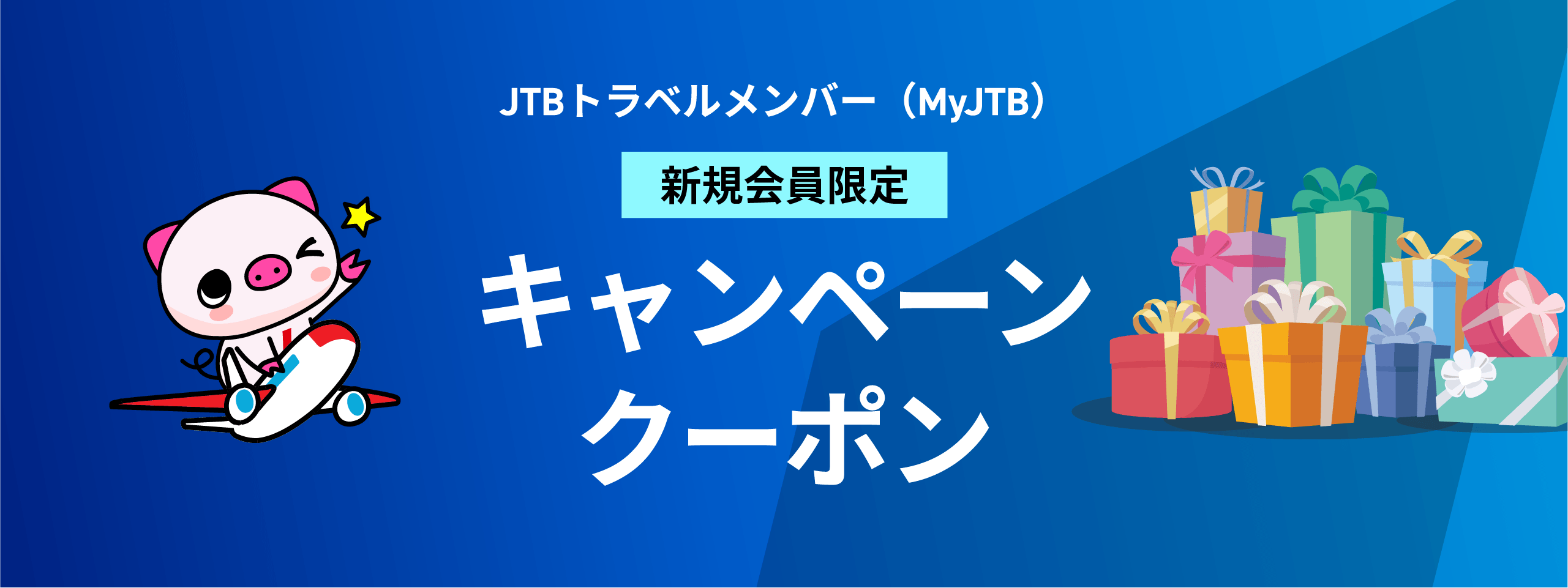 JTBトラベルメンバー（MyJTB）

新規会員限定

キャンペーン
クーポン